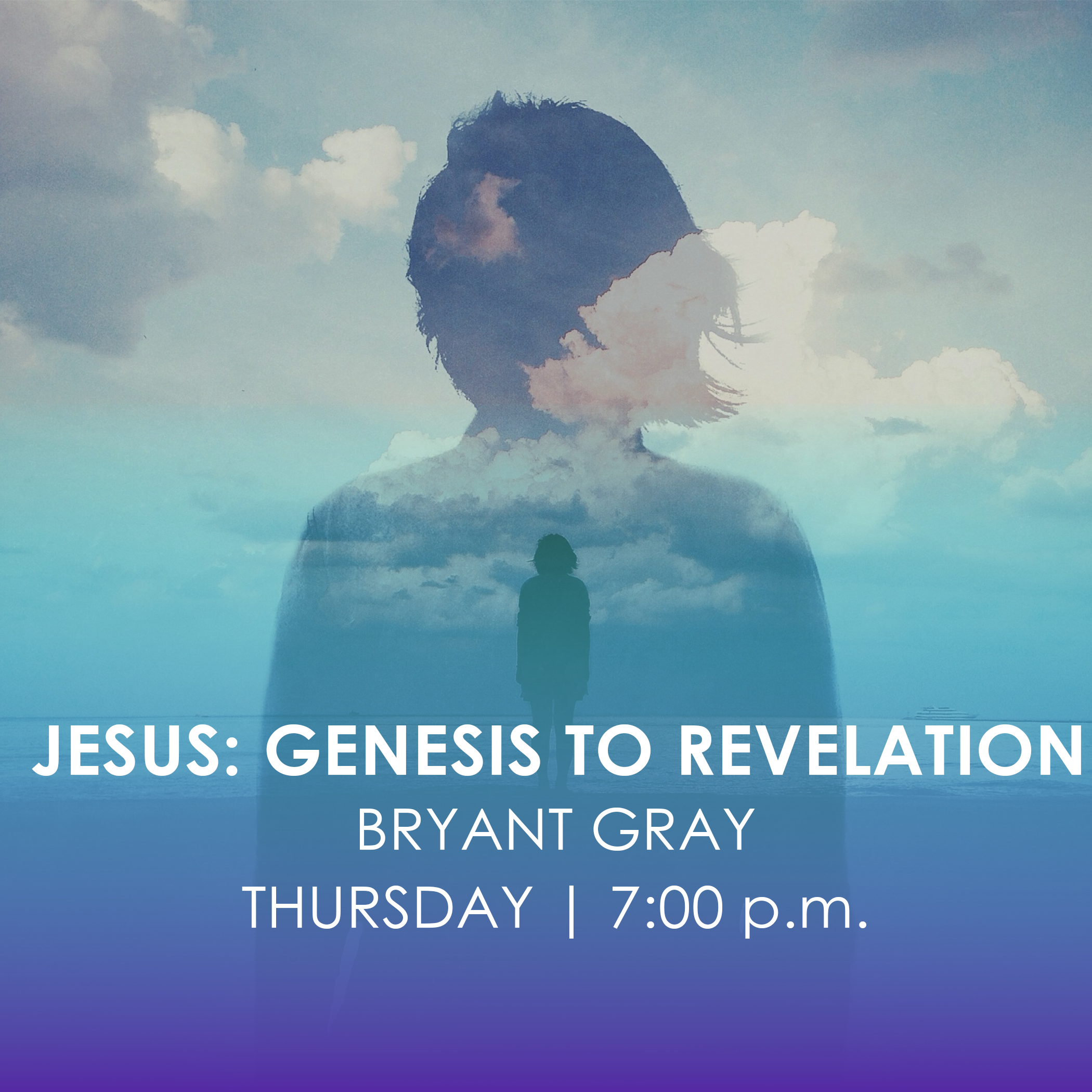 JESUS: GENESIS TO REVELATION

BRYANT GRAY

THURSDAY | 7:00 p.m.